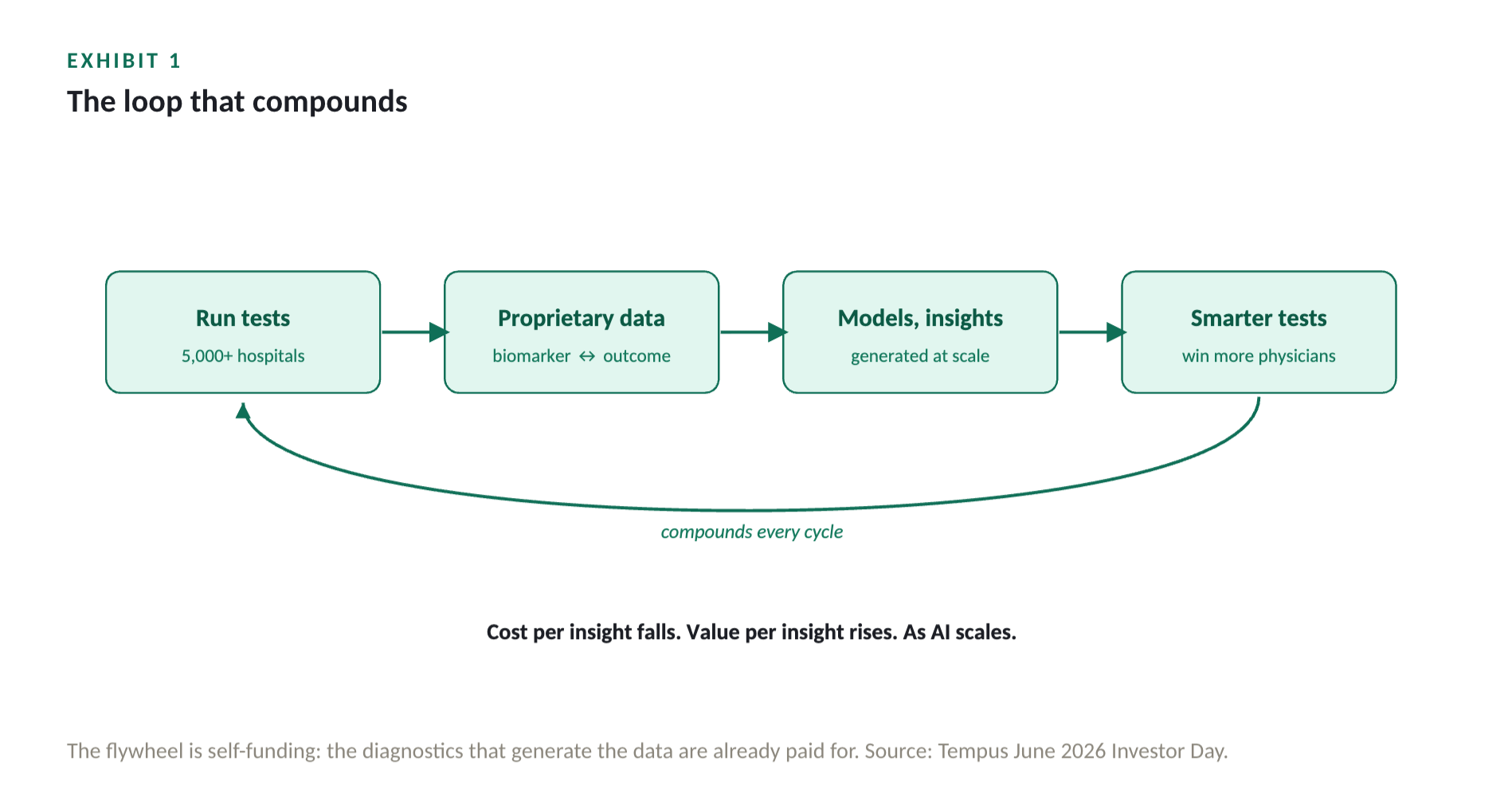 EXHIBIT 1
The loop that compounds

Run tests
5,000+ hospitals

Proprietary data
biomarker ↔ outcome

Models, insights
generated at scale

Smarter tests
win more physicians

compounds every cycle

Cost per insight falls. Value per insight rises. As AI scales.

The flywheel is self-funding: the diagnostics that generate the data are already paid for. Source: Tempus June 2026 Investor Day.